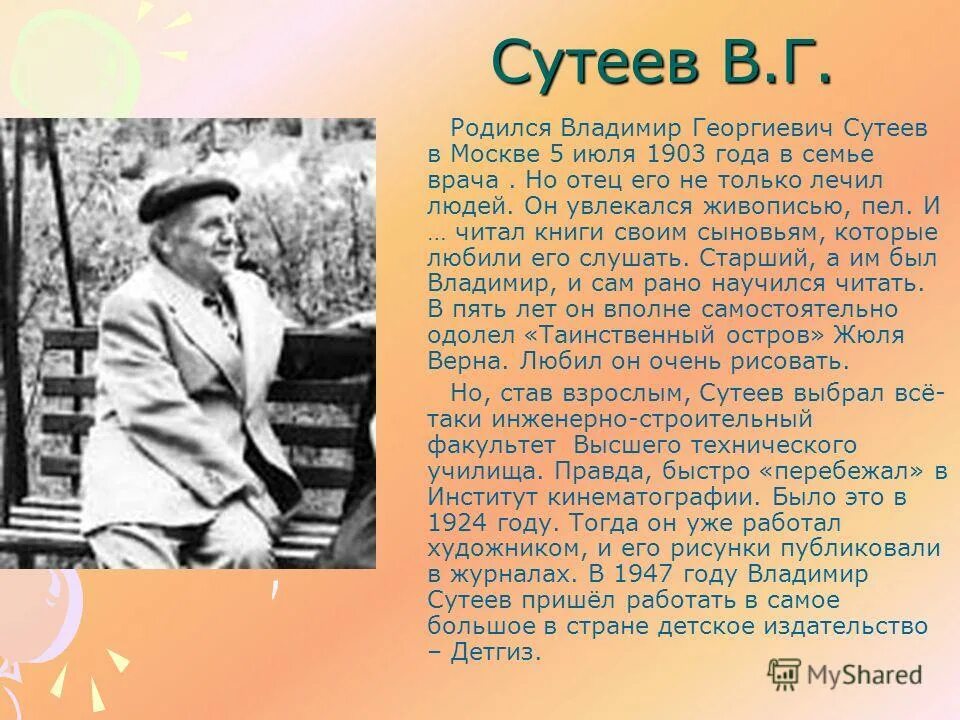 Сутеев В.Г.

Родился Владимир Георгиевич Сутеев в Москве 5 июля 1903 года в семье врача . Но отец его не только лечил людей. Он увлекался живописью, пел. И … читал книги своим сыновьям, которые любили его слушать. Старший, а им был Владимир, и сам рано научился читать. В пять лет он вполне самостоятельно одолел «Таинственный остров» Жюля Верна. Любил он очень рисовать.

Но, став взрослым, Сутеев выбрал всё-таки инженерно-строительный факультет Высшего технического училища. Правда, быстро «перебежал» в Институт кинематографии. Было это в 1924 году. Тогда он уже работал художником, и его рисунки публиковали в журналах. В 1947 году Владимир Сутеев пришёл работать в самое большое в стране детское издательство – Детгиз.

MyShared